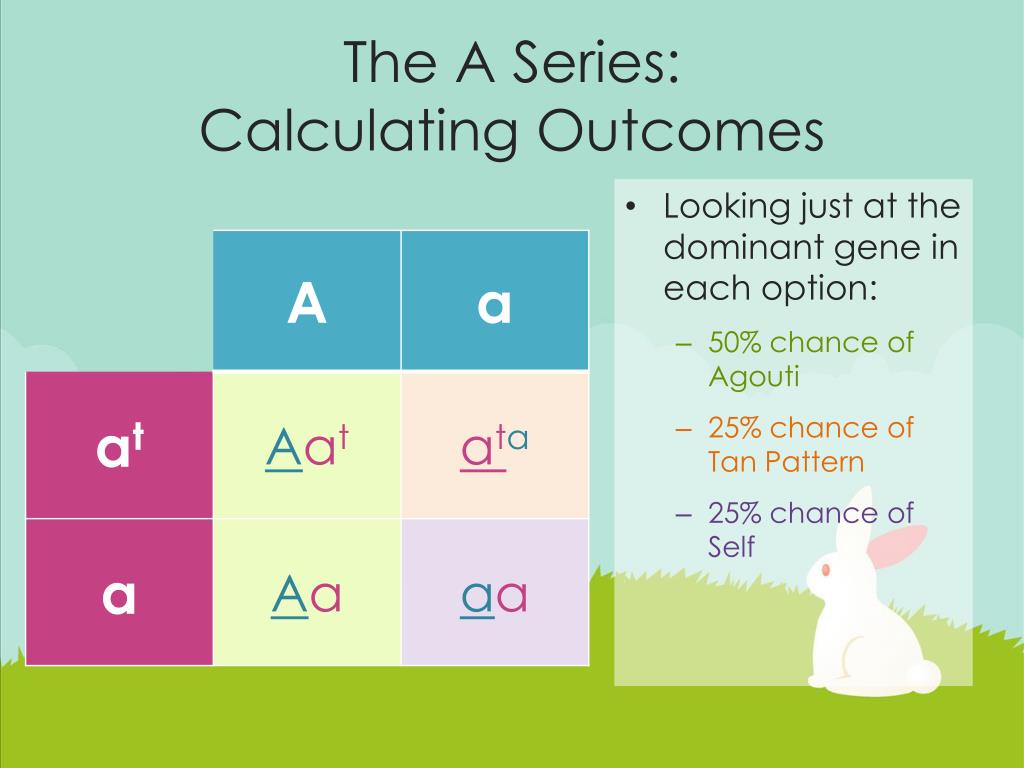 The A Series:
Calculating Outcomes

| | A | a |
|---|---|---|
| $a^t$ | $Aa^t$ | $a^{ta}$ |
| a | Aa | aa |

• Looking just at the dominant gene in each option:
– 50% chance of Agouti
– 25% chance of Tan Pattern
– 25% chance of Self